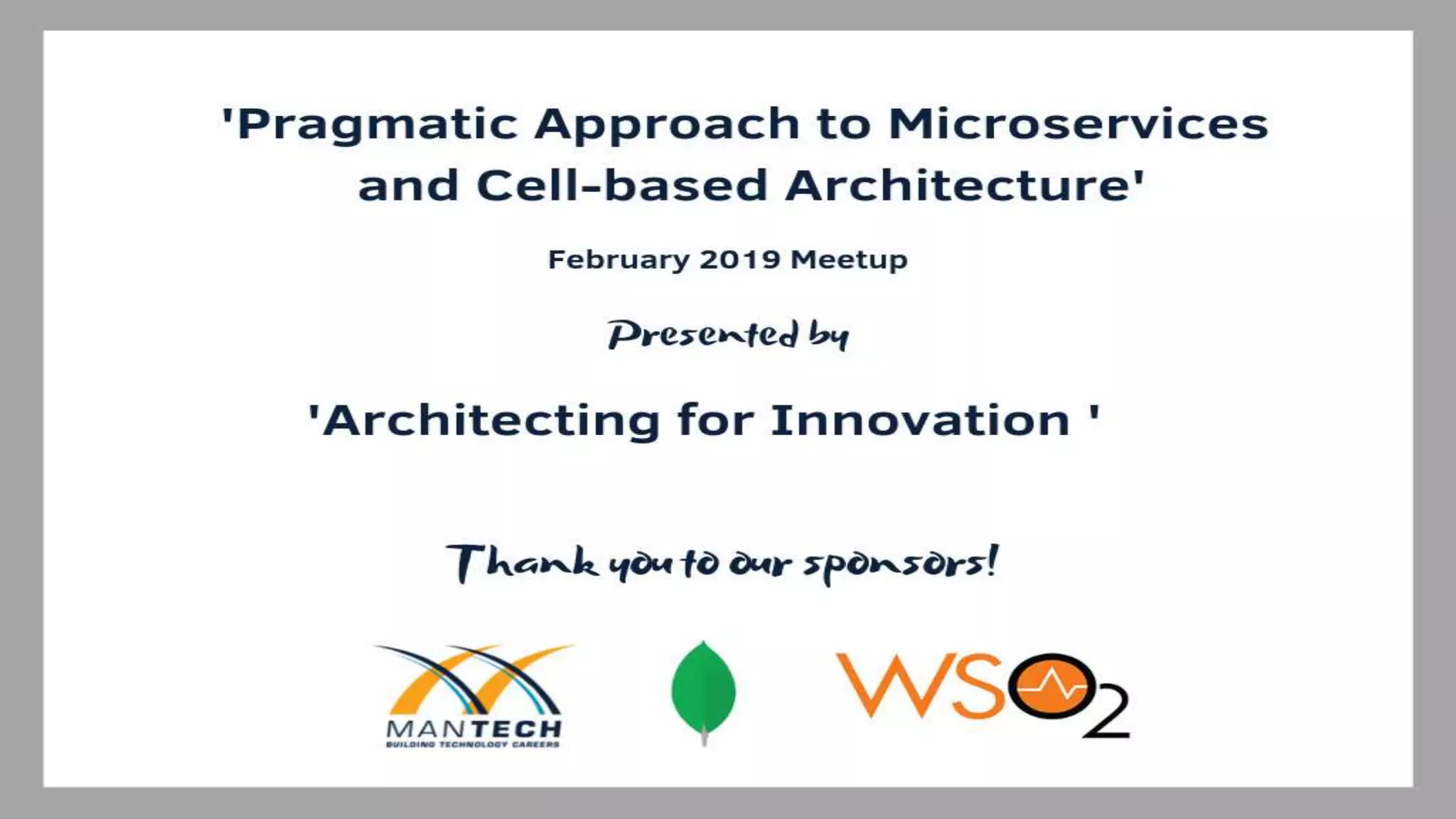 'Pragmatic Approach to Microservices and Cell-based Architecture'

February 2019 Meetup

Presented by

'Architecting for Innovation '

Thank you to our sponsors!

MANTECH
BUILDING TECHNOLOGY CAREERS

WSO2